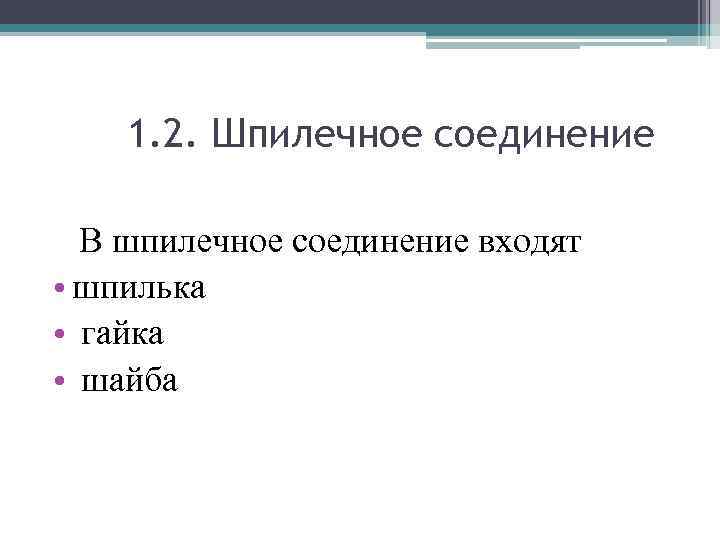 1.2. Шпилечное соединение

В шпилечное соединение входят

• шпилька
• гайка
• шайба